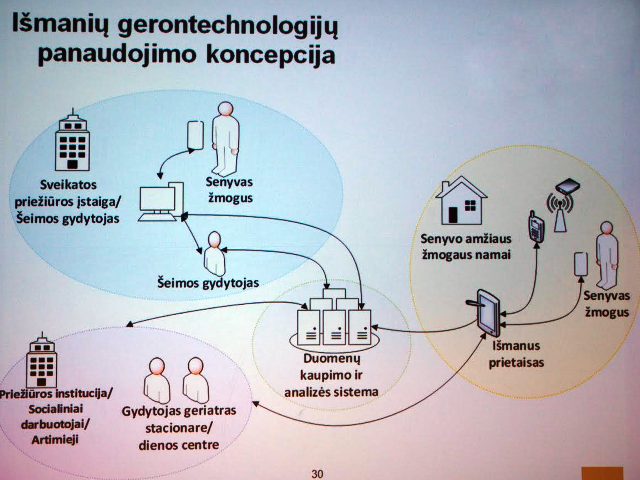 Išmanių gerontechnologijų panaudojimo koncepcija

Sveikatos priežiūros įstaiga/ Šeimos gydytojas

Senyvas žmogus

Šeimos gydytojas

Senyvo amžiaus žmogaus namai

Senyvas žmogus

Išmanus prietaisas

Duomenų kaupimo ir analizės sistema

Priežiūros institucija/ Socialiniai darbuotojai/ Artimieji

Gydytojas geriatras stacionare/ dienos centre

30